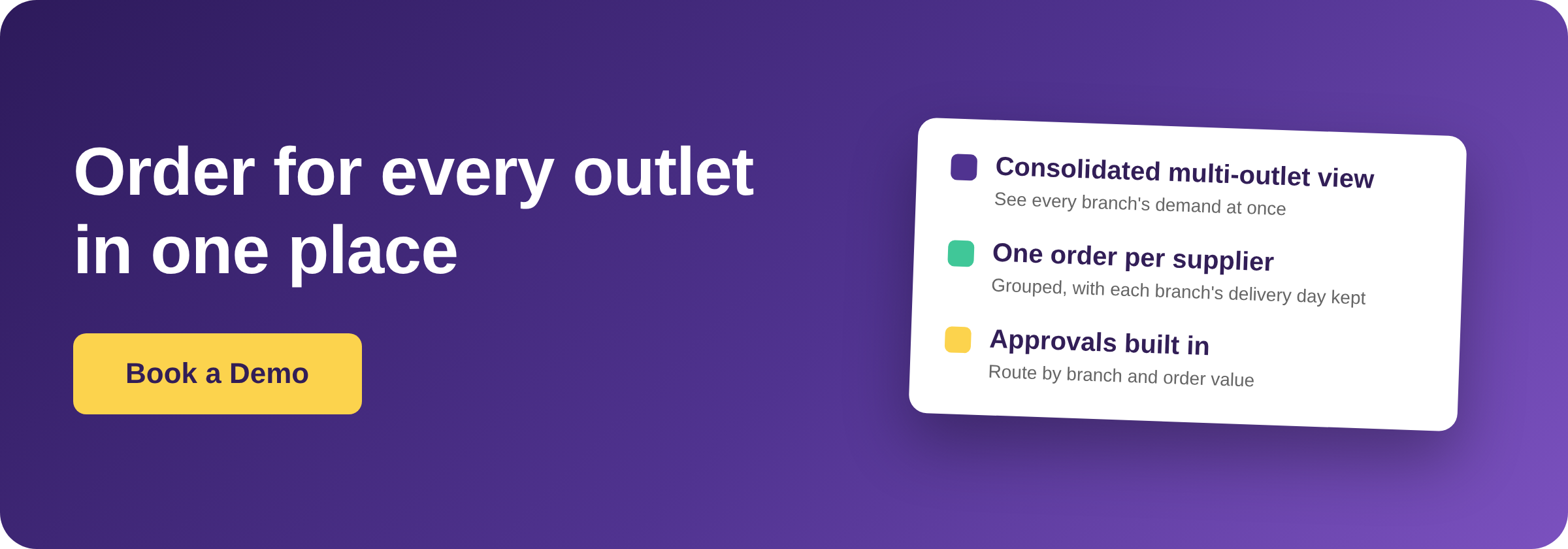 Order for every outlet in one place

Book a Demo

Consolidated multi-outlet view
See every branch's demand at once

One order per supplier
Grouped, with each branch's delivery day kept

Approvals built in
Route by branch and order value